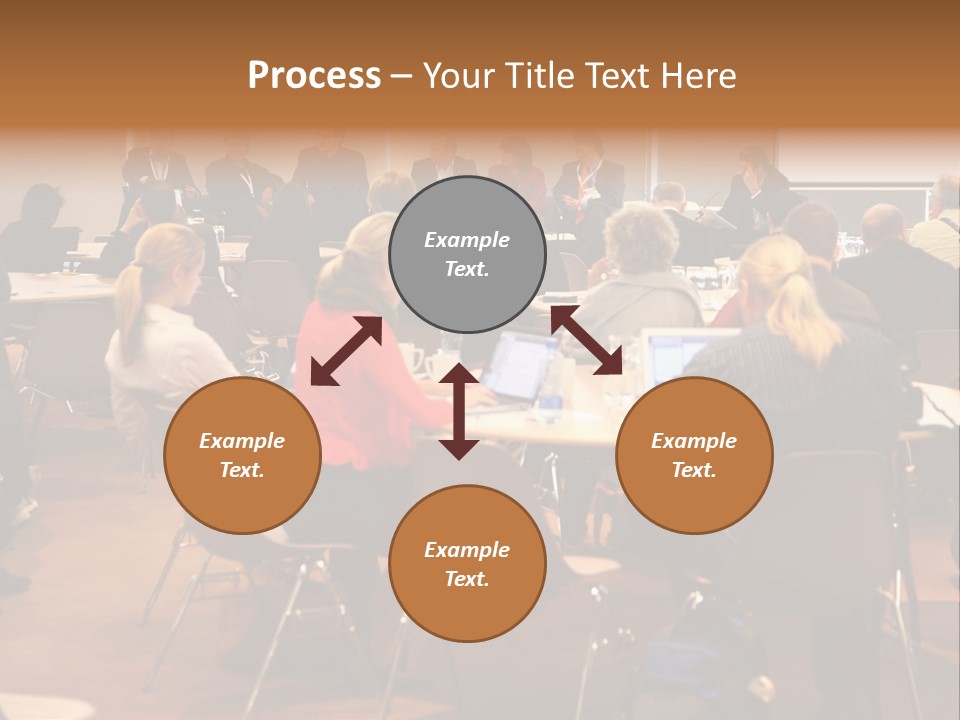 Process – Your Title Text Here

Example Text.

Example Text.

Example Text.

Example Text.